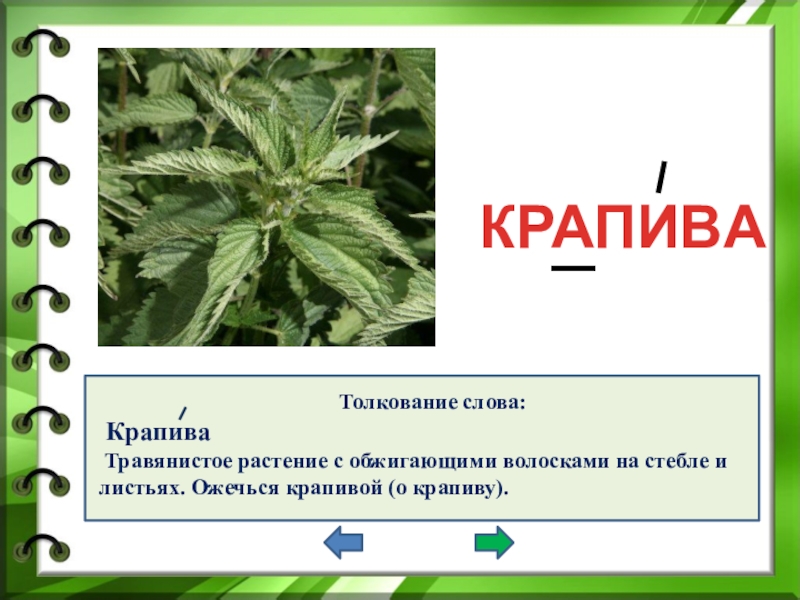 КРАПИВА

Толкование слова:

Крапива

Травянистое растение с обжигающими волосками на стебле и листьях. Ожечься крапивой (о крапиву).